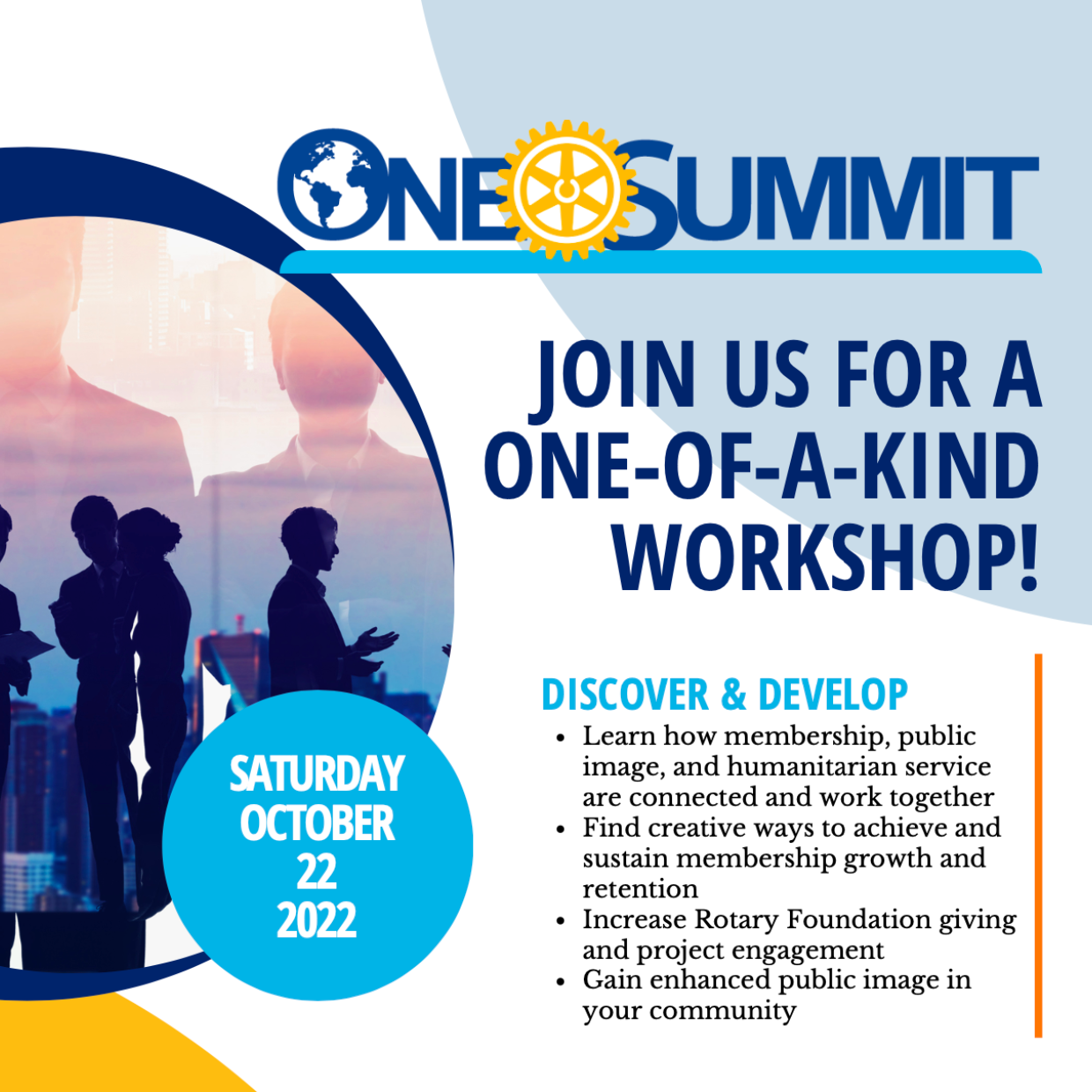 ONE SUMMIT

JOIN US FOR A ONE-OF-A-KIND WORKSHOP!

SATURDAY OCTOBER 22 2022

DISCOVER & DEVELOP

- Learn how membership, public image, and humanitarian service are connected and work together
- Find creative ways to achieve and sustain membership growth and retention
- Increase Rotary Foundation giving and project engagement
- Gain enhanced public image in your community